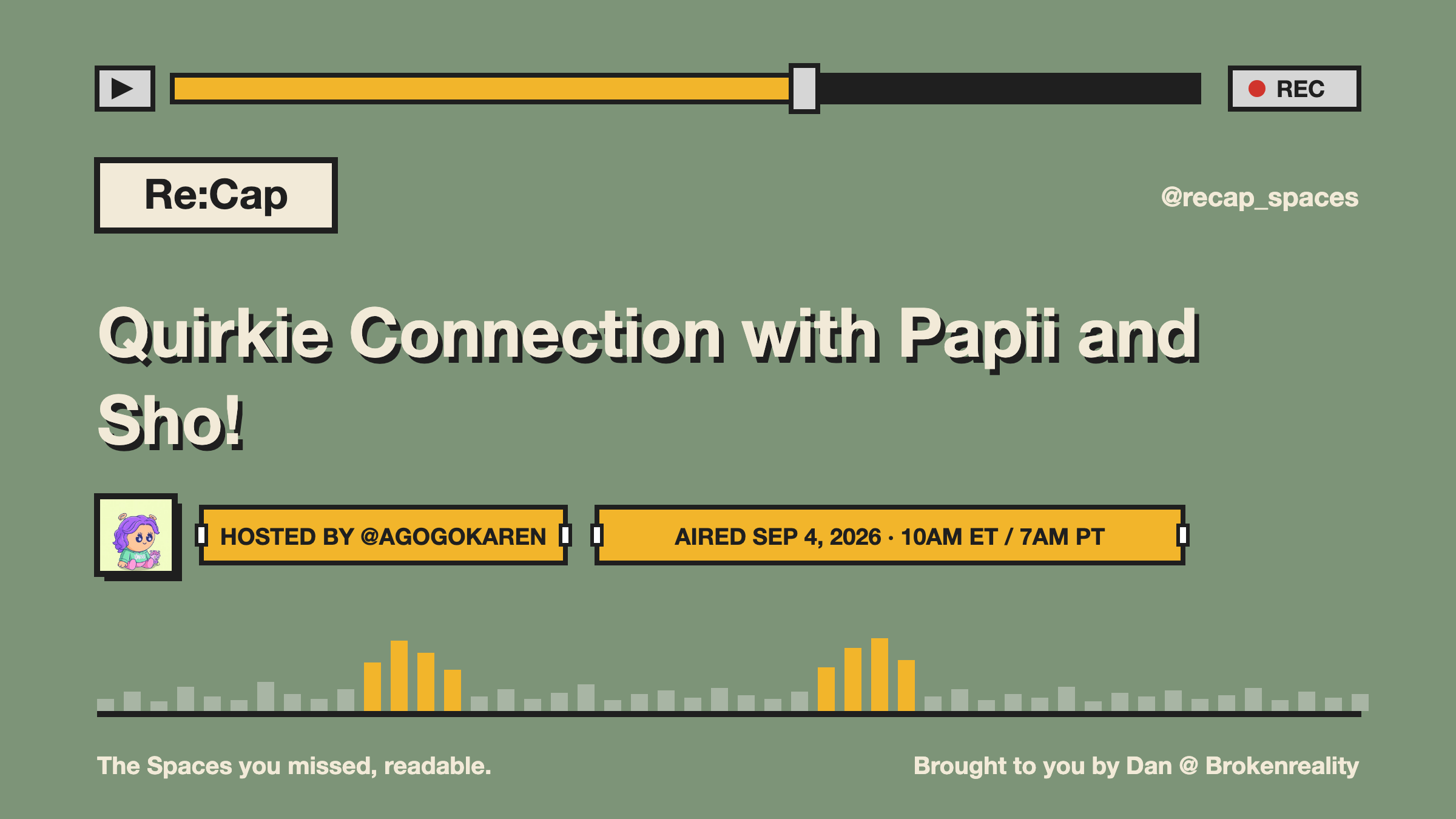 REC

Re:Cap

@recap_spaces

Quirkie Connection with Papii and Sho!

HOSTED BY @AGOGOKAREN

AIRED SEP 4, 2026 · 10AM ET / 7AM PT

The Spaces you missed, readable.

Brought to you by Dan @ Brokenreality